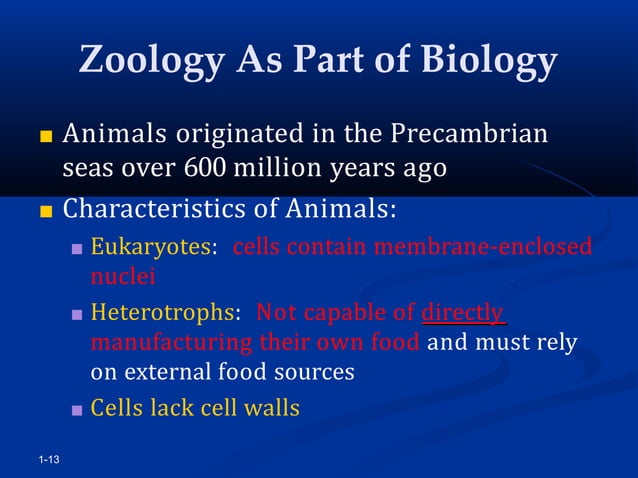 Zoology As Part of Biology

Animals originated in the Precambrian seas over 600 million years ago

Characteristics of Animals:

Eukaryotes: cells contain membrane-enclosed nuclei

Heterotrophs: Not capable of directly manufacturing their own food and must rely on external food sources

Cells lack cell walls

1-13